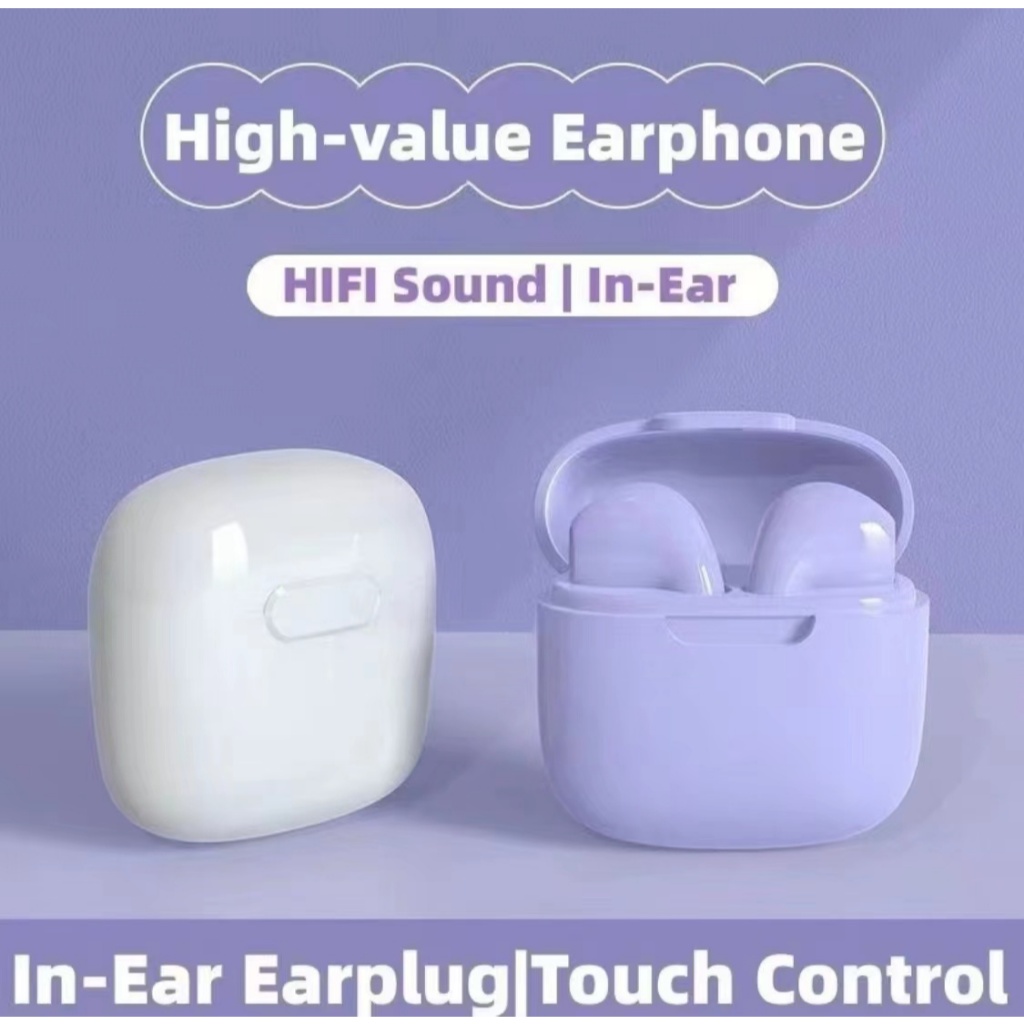 High-value Earphone

HIFI Sound | In-Ear

In-Ear Earplug|Touch Control